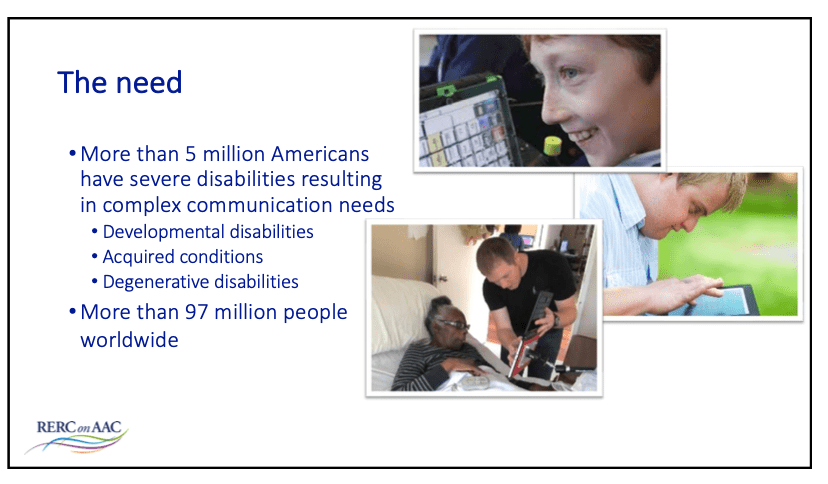 The need

• More than 5 million Americans have severe disabilities resulting in complex communication needs
 • Developmental disabilities
 • Acquired conditions
 • Degenerative disabilities
• More than 97 million people worldwide

RERC on AAC